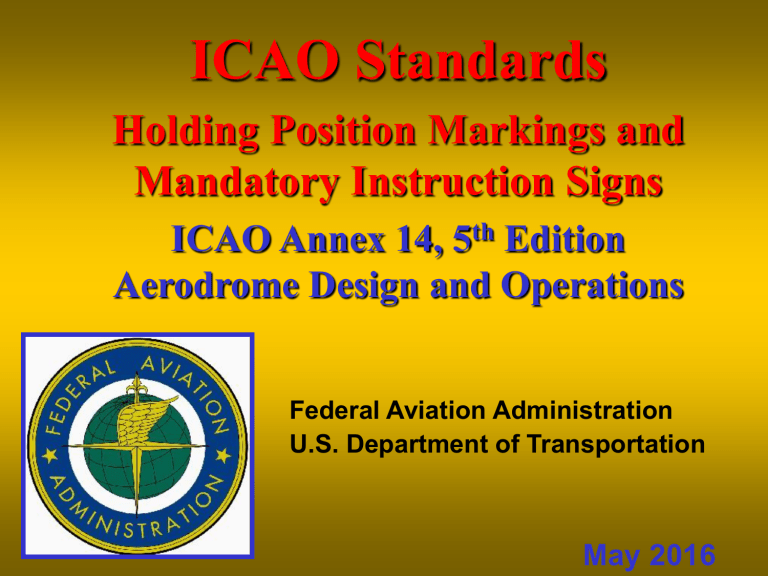 ICAO Standards

Holding Position Markings and Mandatory Instruction Signs

ICAO Annex 14, 5$^{th}$ Edition
Aerodrome Design and Operations

FEDERAL AVIATION ADMINISTRATION

Federal Aviation Administration
U.S. Department of Transportation

May 2016